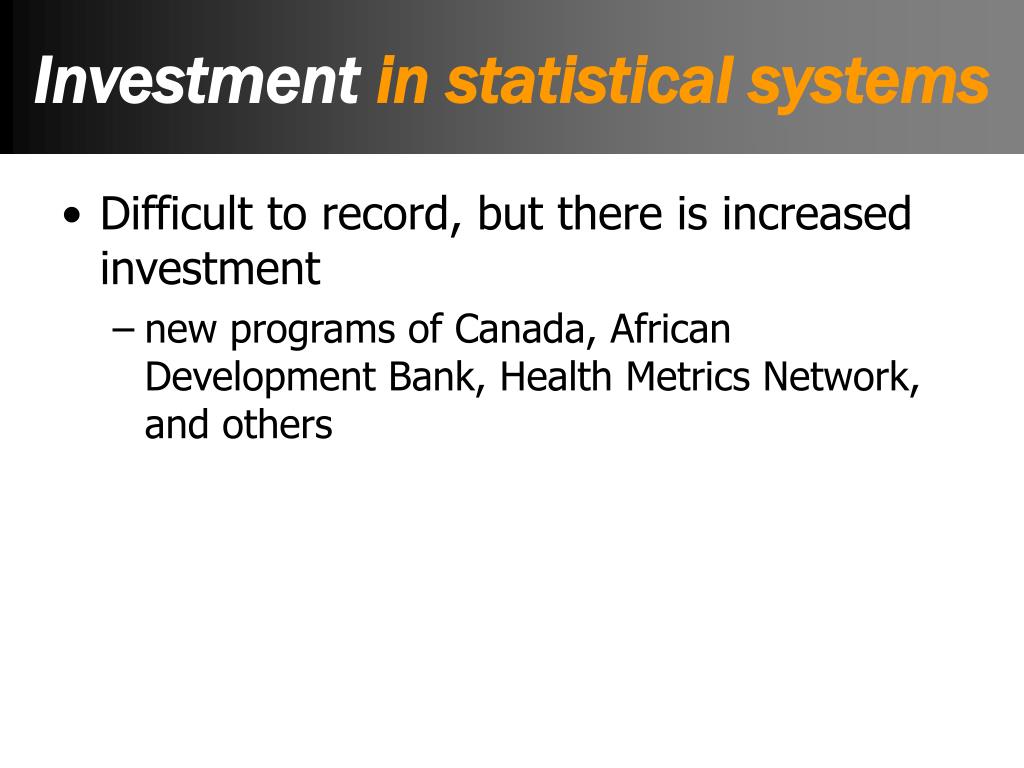 Investment in statistical systems

• Difficult to record, but there is increased investment
– new programs of Canada, African Development Bank, Health Metrics Network, and others